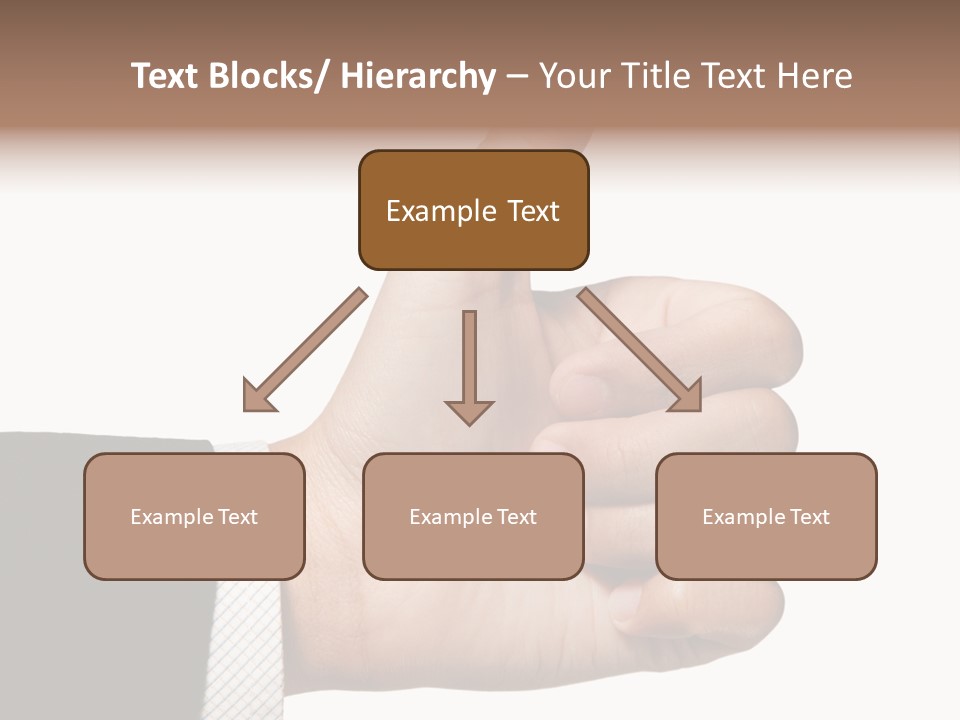 Text Blocks/ Hierarchy – Your Title Text Here

Example Text

Example Text

Example Text

Example Text